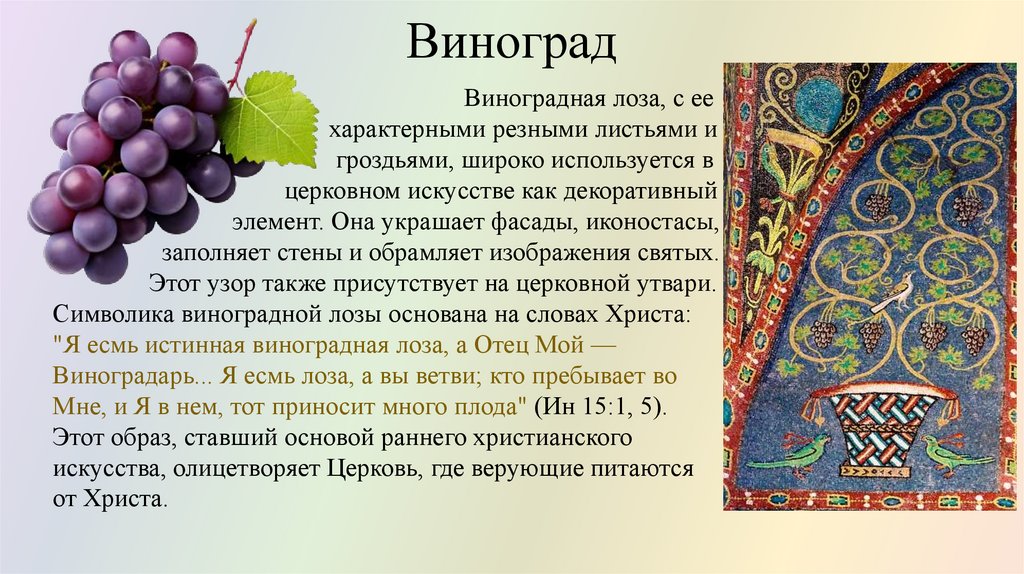 Виноград

Виноградная лоза, с ее характерными резными листьями и гроздьями, широко используется в церковном искусстве как декоративный элемент. Она украшает фасады, иконостасы, заполняет стены и обрамляет изображения святых. Этот узор также присутствует на церковной утвари. Символика виноградной лозы основана на словах Христа: "Я есмь истинная виноградная лоза, а Отец Мой — Виноградарь... Я есмь лоза, а вы ветви; кто пребывает во Мне, и Я в нем, тот приносит много плода" (Ин 15:1, 5). Этот образ, ставший основой раннего христианского искусства, олицетворяет Церковь, где верующие питаются от Христа.